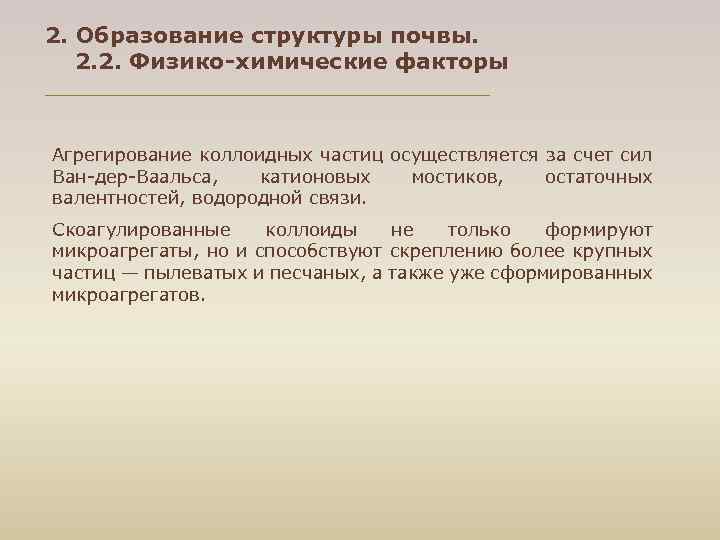 2. Образование структуры почвы.
2.2. Физико-химические факторы

Агрегирование коллоидных частиц осуществляется за счет сил Ван-дер-Ваальса, катионовых мостиков, остаточных валентностей, водородной связи.

Скоагулированные коллоиды не только формируют микроагрегаты, но и способствуют скреплению более крупных частиц — пылеватых и песчаных, а также уже сформированных микроагрегатов.